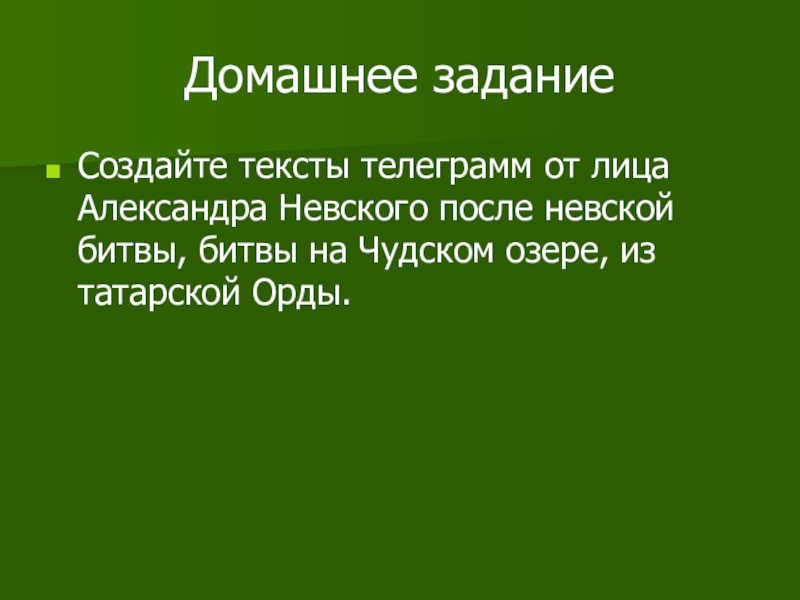 Домашнее задание

Создайте тексты телеграмм от лица Александра Невского после невской битвы, битвы на Чудском озере, из татарской Орды.